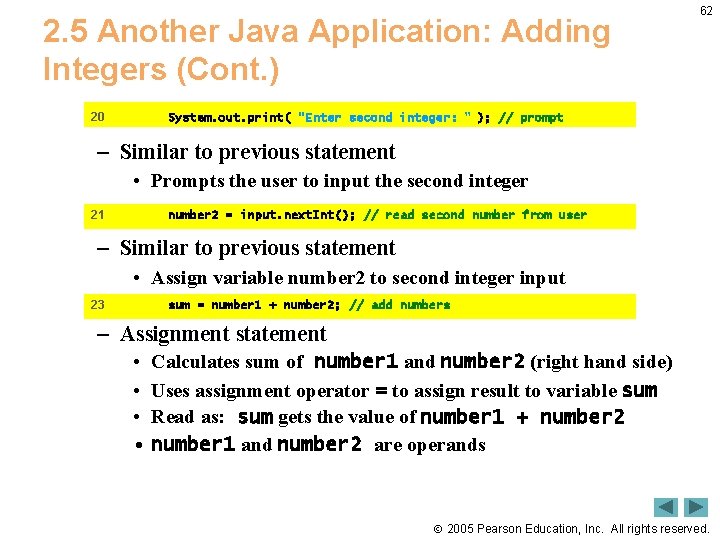 62

2.5 Another Java Application: Adding Integers (Cont.)

20 System.out.print( "Enter second integer: " ); // prompt

– Similar to previous statement

• Prompts the user to input the second integer

21 number2 = input.nextInt(); // read second number from user

– Similar to previous statement

• Assign variable number2 to second integer input

23 sum = number1 + number2; // add numbers

– Assignment statement

• Calculates sum of number1 and number2 (right hand side)

• Uses assignment operator = to assign result to variable sum

• Read as: sum gets the value of number1 + number2

• number1 and number2 are operands

© 2005 Pearson Education, Inc. All rights reserved.